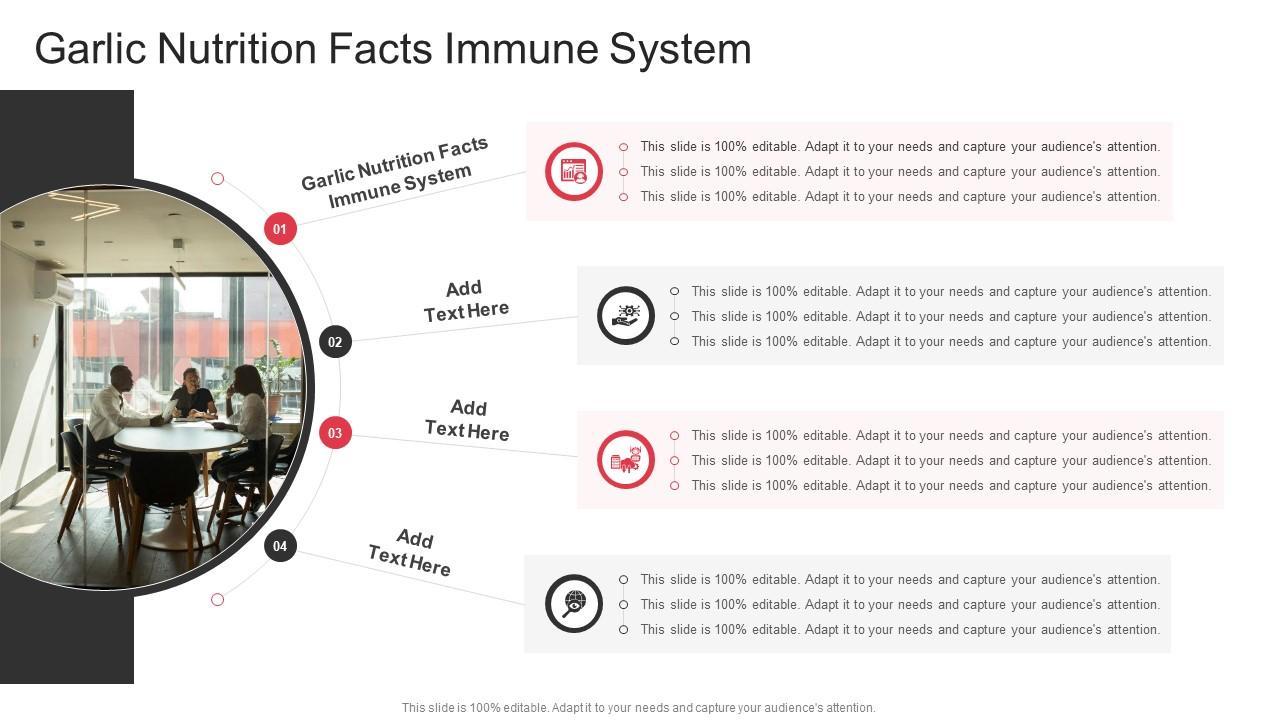 Garlic Nutrition Facts Immune System

01

Garlic Nutrition Facts Immune System

This slide is 100% editable. Adapt it to your needs and capture your audience's attention.
This slide is 100% editable. Adapt it to your needs and capture your audience's attention.
This slide is 100% editable. Adapt it to your needs and capture your audience's attention.

02

Add Text Here

This slide is 100% editable. Adapt it to your needs and capture your audience's attention.
This slide is 100% editable. Adapt it to your needs and capture your audience's attention.
This slide is 100% editable. Adapt it to your needs and capture your audience's attention.

03

Add Text Here

This slide is 100% editable. Adapt it to your needs and capture your audience's attention.
This slide is 100% editable. Adapt it to your needs and capture your audience's attention.
This slide is 100% editable. Adapt it to your needs and capture your audience's attention.

04

Add Text Here

This slide is 100% editable. Adapt it to your needs and capture your audience's attention.
This slide is 100% editable. Adapt it to your needs and capture your audience's attention.
This slide is 100% editable. Adapt it to your needs and capture your audience's attention.

This slide is 100% editable. Adapt it to your needs and capture your audience's attention.